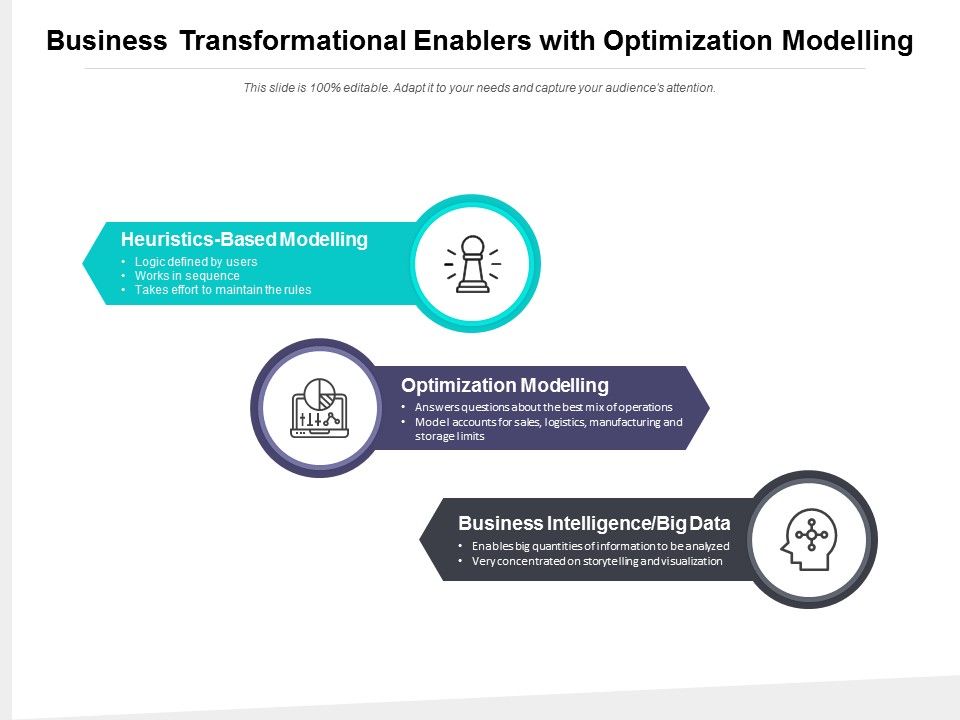 Business Transformational Enablers with Optimization Modelling

This slide is 100% editable. Adapt it to your needs and capture your audience's attention.

Heuristics-Based Modelling
• Logic defined by users
• Works in sequence
• Takes effort to maintain the rules

Optimization Modelling
• Answers questions about the best mix of operations
• Model accounts for sales, logistics, manufacturing and storage limits

Business Intelligence/Big Data
• Enables big quantities of information to be analyzed
• Very concentrated on storytelling and visualization